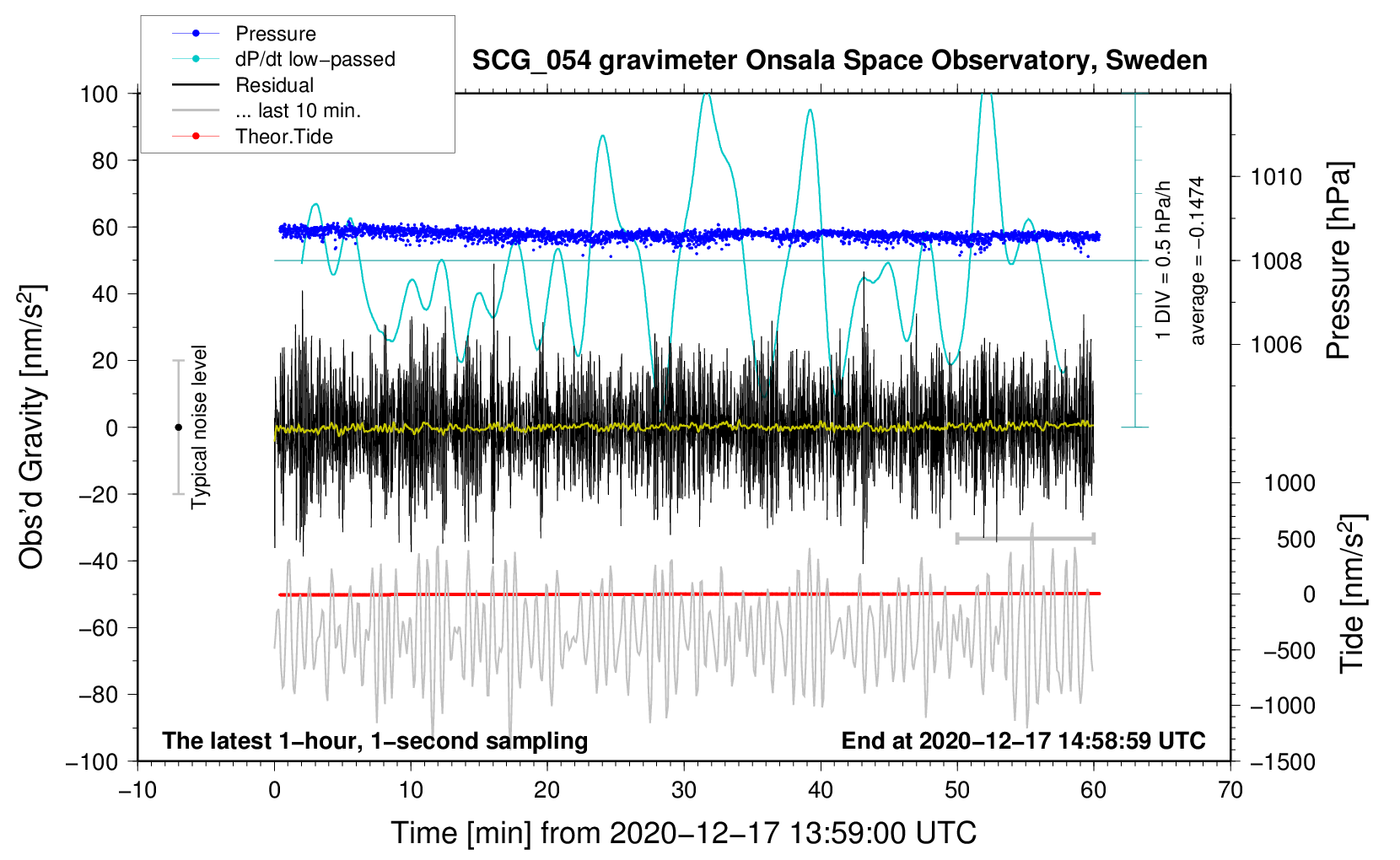 Pressure
dP/dt low−passed
Residual
... last 10 min.
Theor.Tide

SCG_054 gravimeter Onsala Space Observatory, Sweden

100
80
60
40
20
0
−20
−40
−60
−80
−100

Obs'd Gravity [nm/s$^2$]

Typical noise level

1 DIV = 0.5 hPa/h
average = −0.1474

1010
1008
1006

Pressure [hPa]

1000
500
0
−500
−1000
−1500

Tide [nm/s$^2$]

The latest 1−hour, 1−second sampling
End at 2020−12−17 14:58:59 UTC

−10
0
10
20
30
40
50
60
70

Time [min] from 2020−12−17 13:59:00 UTC